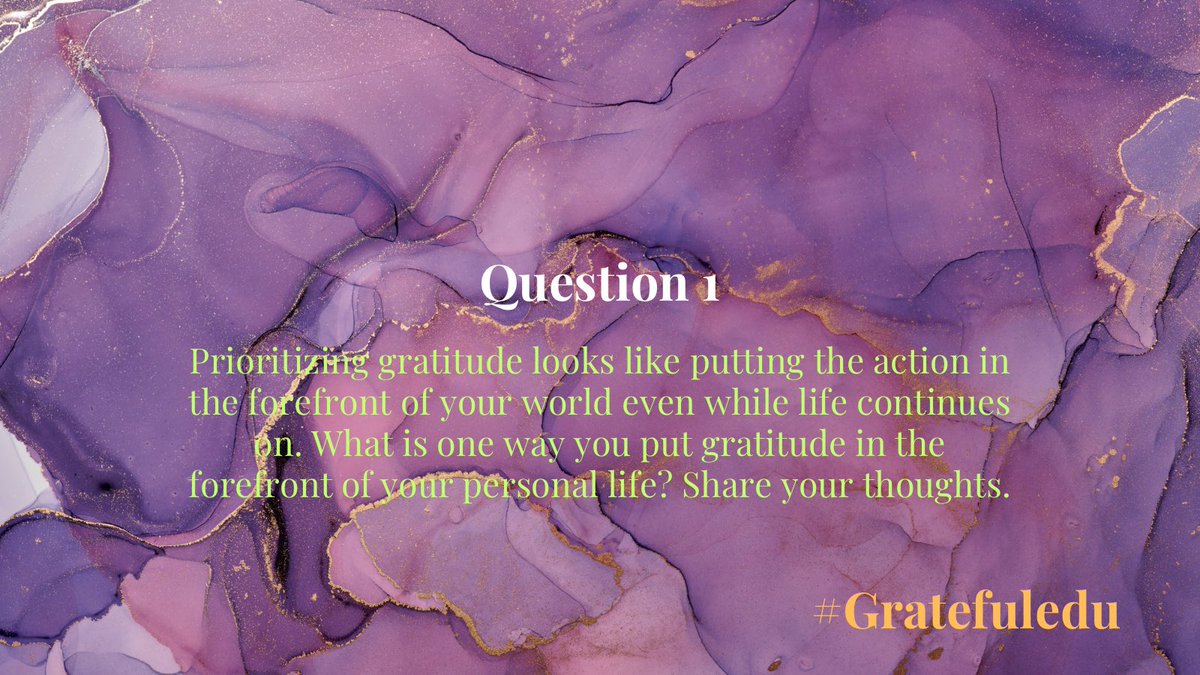 Question 1

Prioritizing gratitude looks like putting the action in the forefront of your world even while life continues on. What is one way you put gratitude in the forefront of your personal life? Share your thoughts.

#Gratefuledu